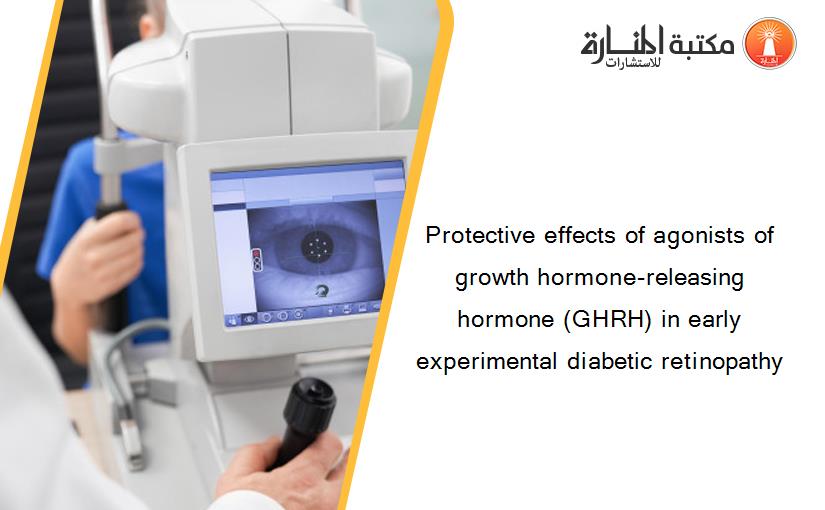 مكتبة المنارة للاستشارات

Protective effects of agonists of growth hormone-releasing hormone (GHRH) in early experimental diabetic retinopathy